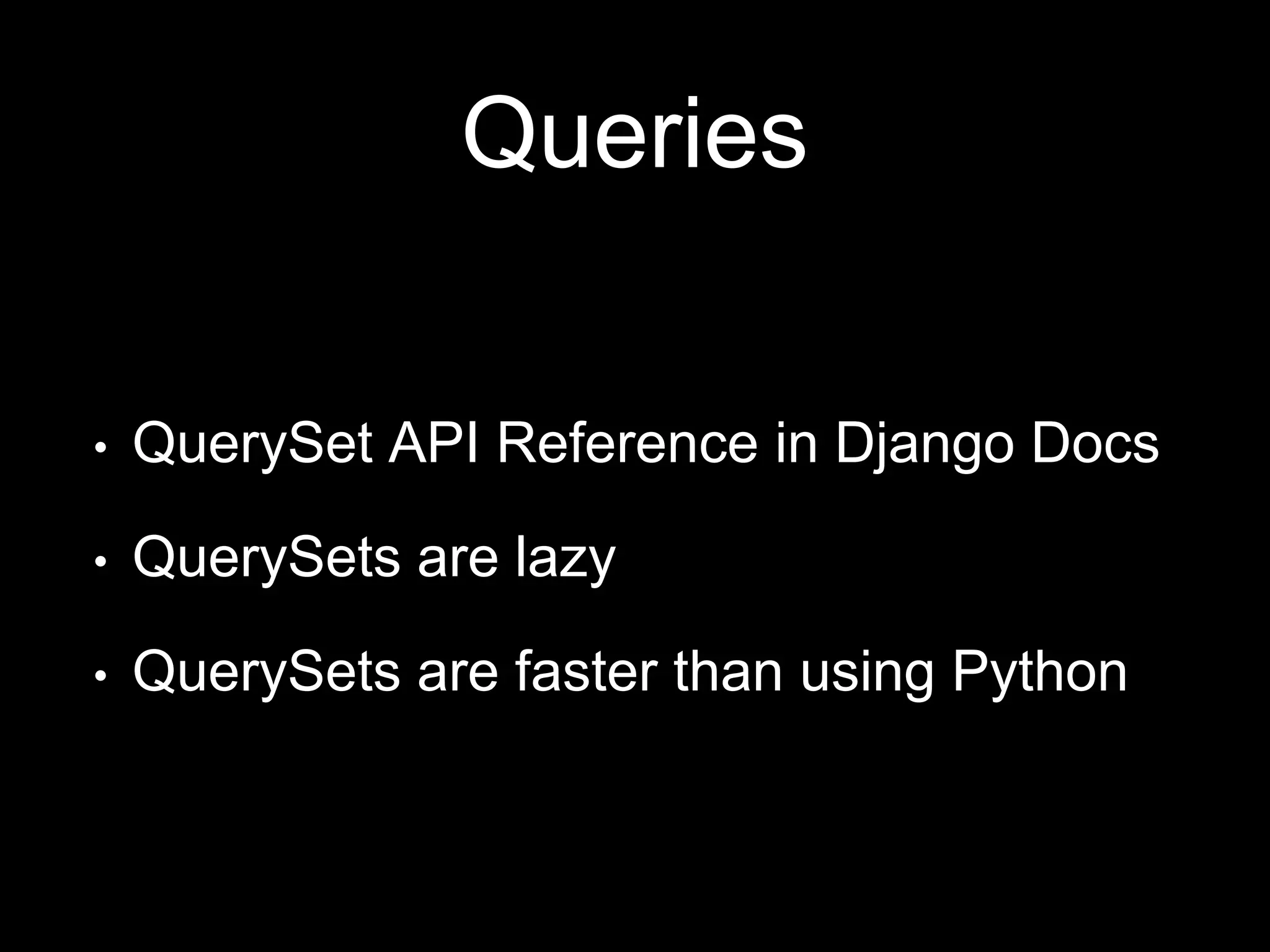 Queries

• QuerySet API Reference in Django Docs

• QuerySets are lazy

• QuerySets are faster than using Python